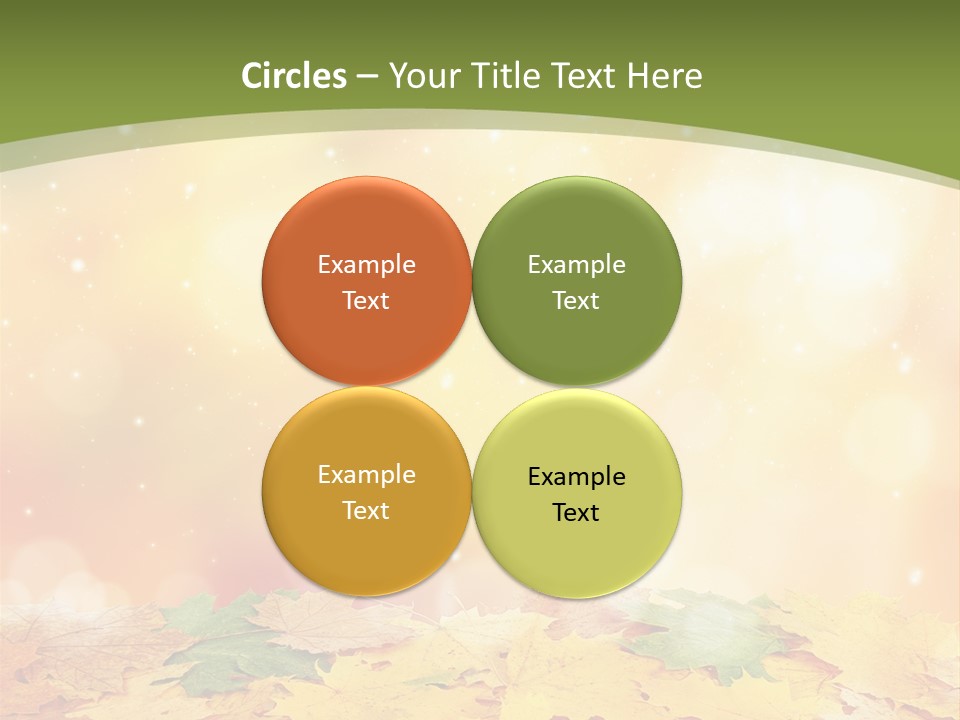 Circles – Your Title Text Here

Example Text

Example Text

Example Text

Example Text